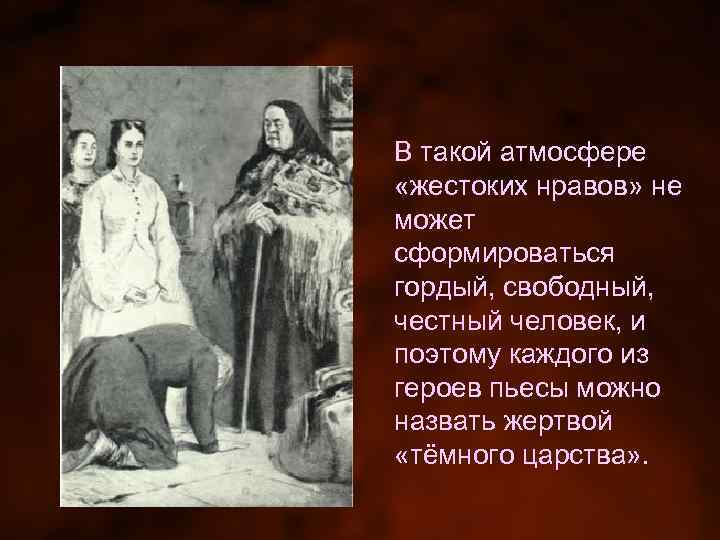 В такой атмосфере «жестоких нравов» не может сформироваться гордый, свободный, честный человек, и поэтому каждого из героев пьесы можно назвать жертвой «тёмного царства».